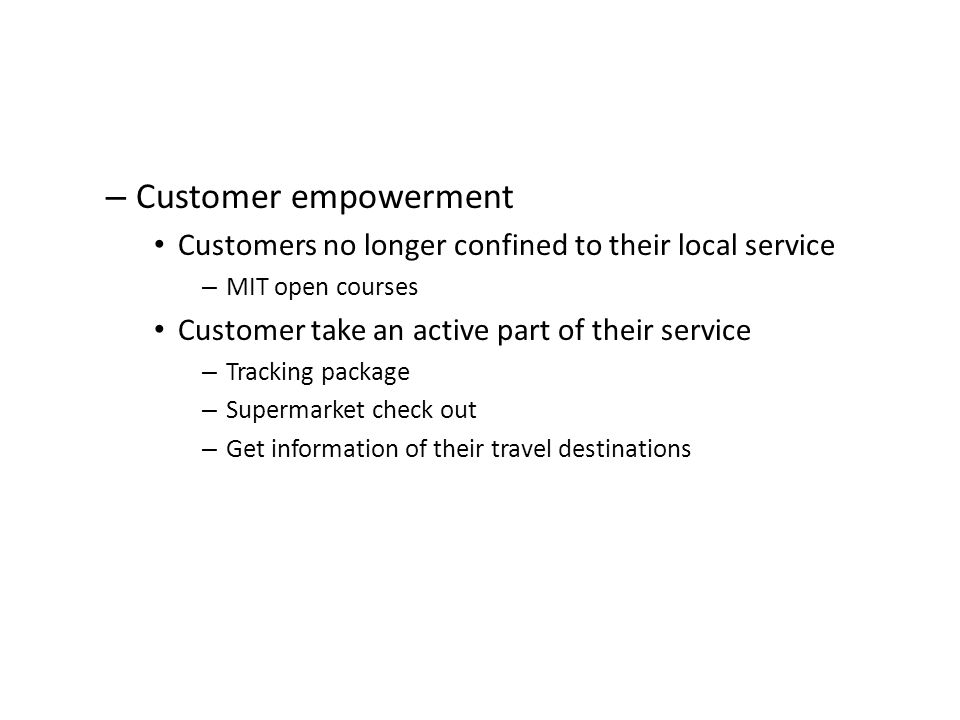 – Customer empowerment
• Customers no longer confined to their local service
– MIT open courses
• Customer take an active part of their service
– Tracking package
– Supermarket check out
– Get information of their travel destinations